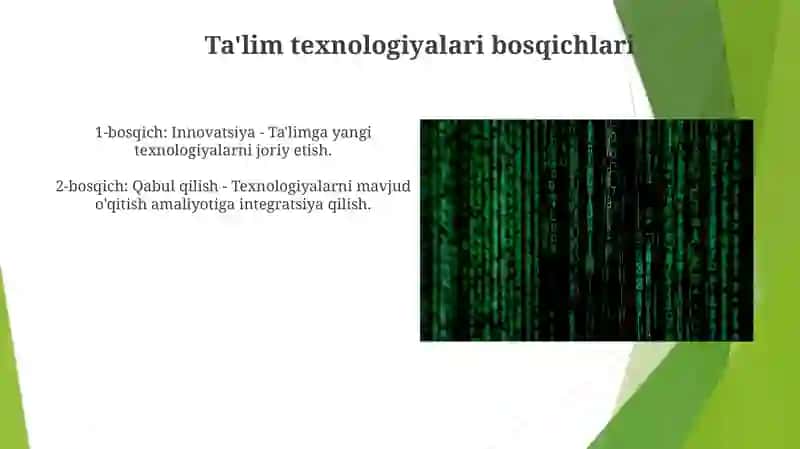 Ta'lim texnologiyalari bosqichlari

1-bosqich: Innovatsiya - Ta'limga yangi texnologiyalarni joriy etish.

2-bosqich: Qabul qilish - Texnologiyalarni mavjud o'qitish amaliyotiga integratsiya qilish.